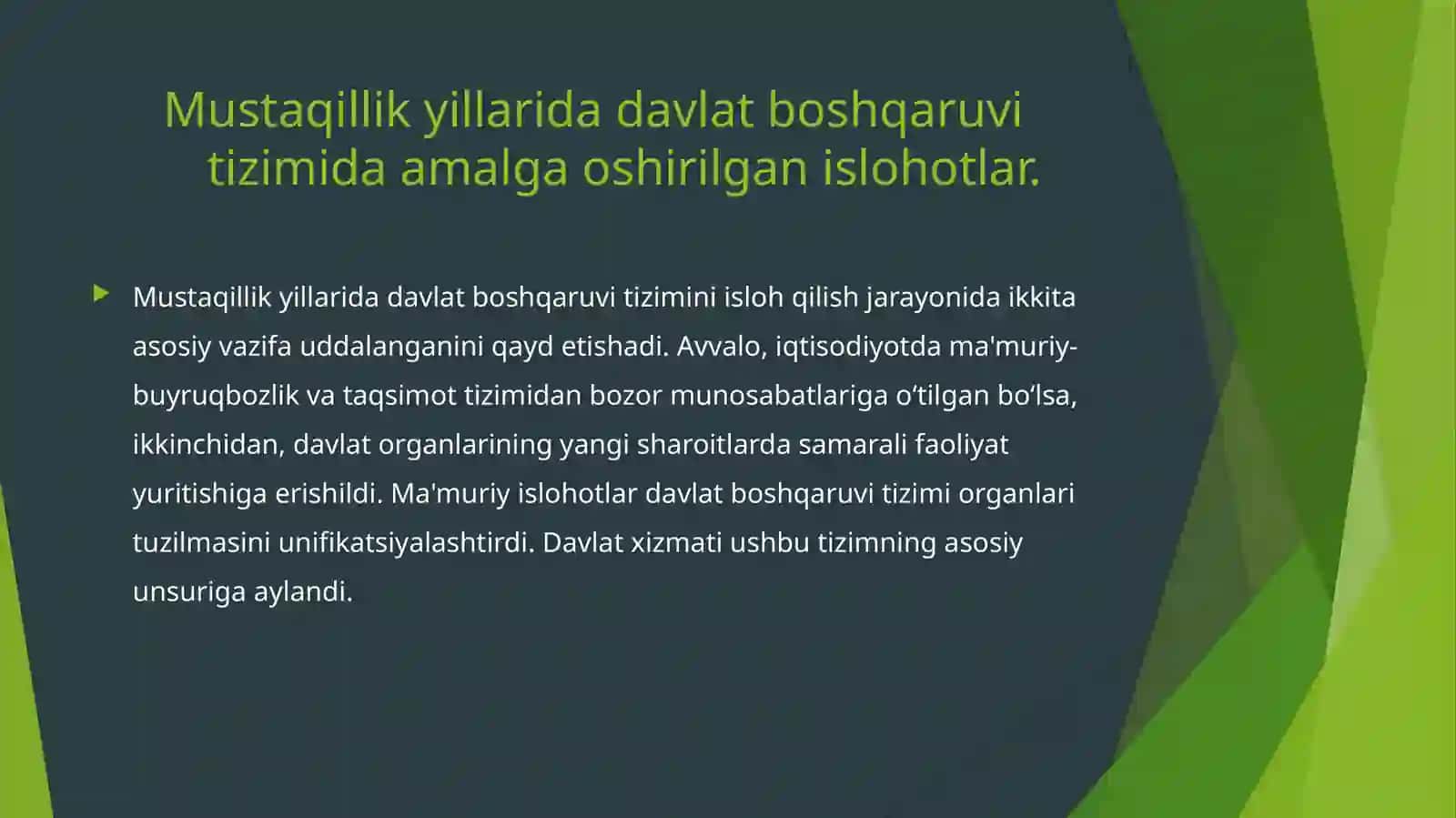 Mustaqillik yillarida davlat boshqaruvi tizimida amalga oshirilgan islohotlar.

Mustaqillik yillarida davlat boshqaruvi tizimini isloh qilish jarayonida ikkita asosiy vazifa uddalanganini qayd etishadi. Avvalo, iqtisodiyotda ma'muriy-buyruqbozlik va taqsimot tizimidan bozor munosabatlariga o‘tilgan bo‘lsa, ikkinchidan, davlat organlarining yangi sharoitlarda samarali faoliyat yuritishiga erishildi. Ma'muriy islohotlar davlat boshqaruvi tizimi organlari tuzilmasini unifikatsiyalashtirdi. Davlat xizmati ushbu tizimning asosiy unsuriga aylandi.